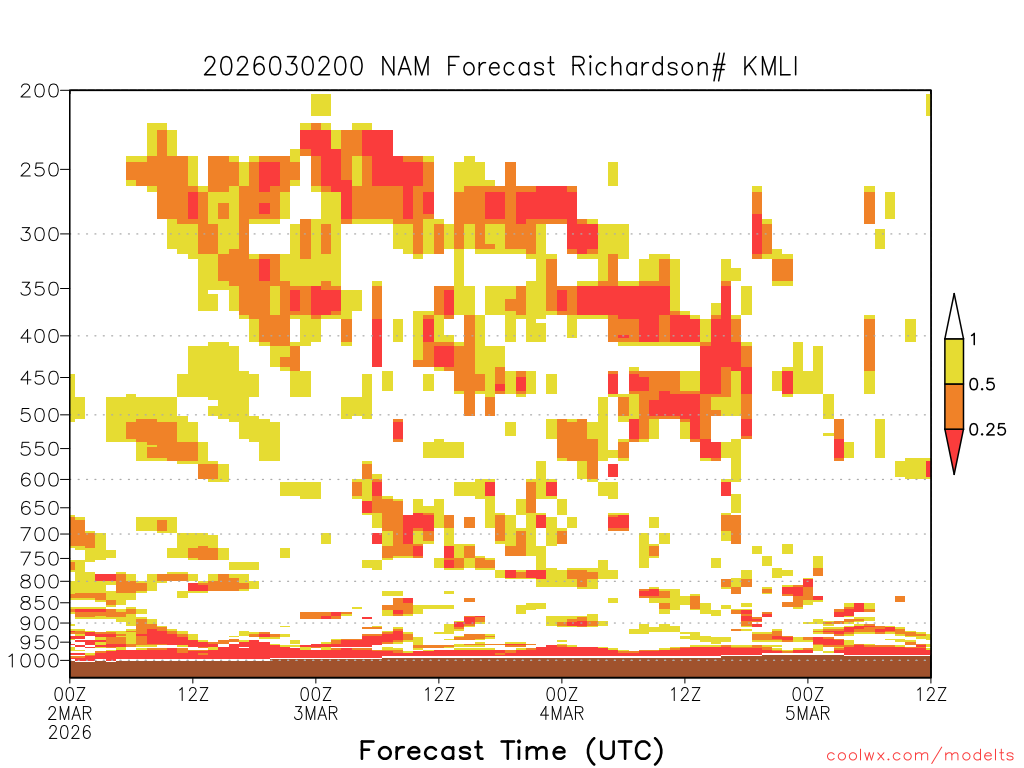 2026030200 NAM Forecast Richardson# KMLI

200
250
300
350
400
450
500
550
600
650
700
750
800
850
900
950
1000

1
0.5
0.25

00Z
2MAR
2026
12Z
00Z
3MAR
12Z
00Z
4MAR
12Z
00Z
5MAR
12Z

Forecast Time (UTC)

coolwx.com/modelts